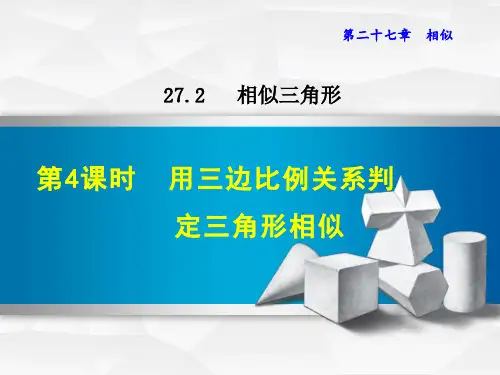 第二十七章　相似

27.2　相似三角形

第4课时　用三边比例关系判定三角形相似